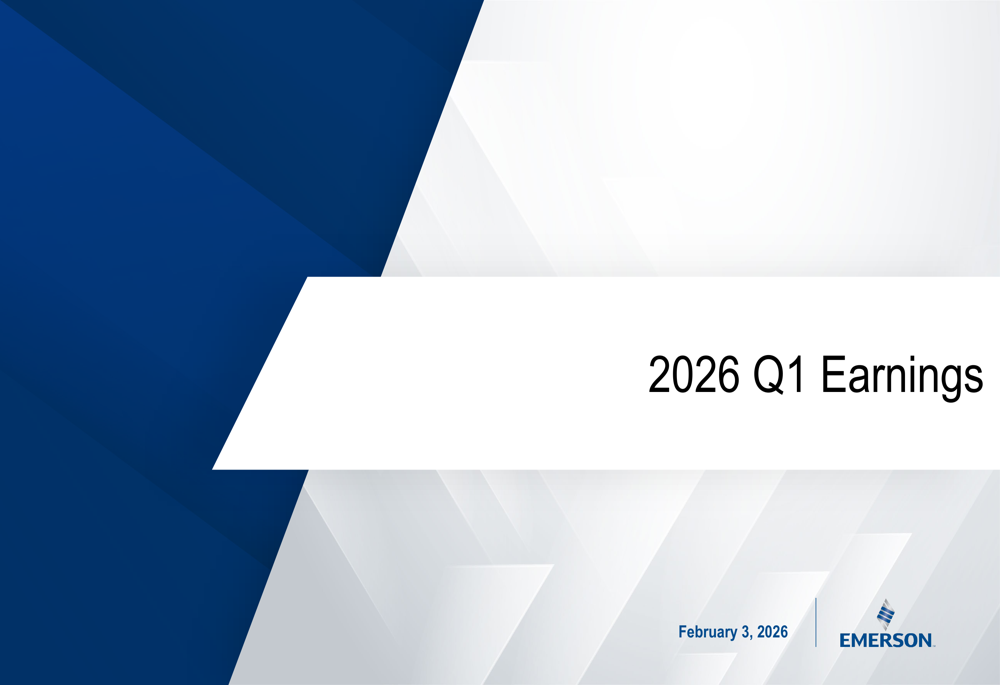 2026 Q1 Earnings

February 3, 2026

EMERSON.